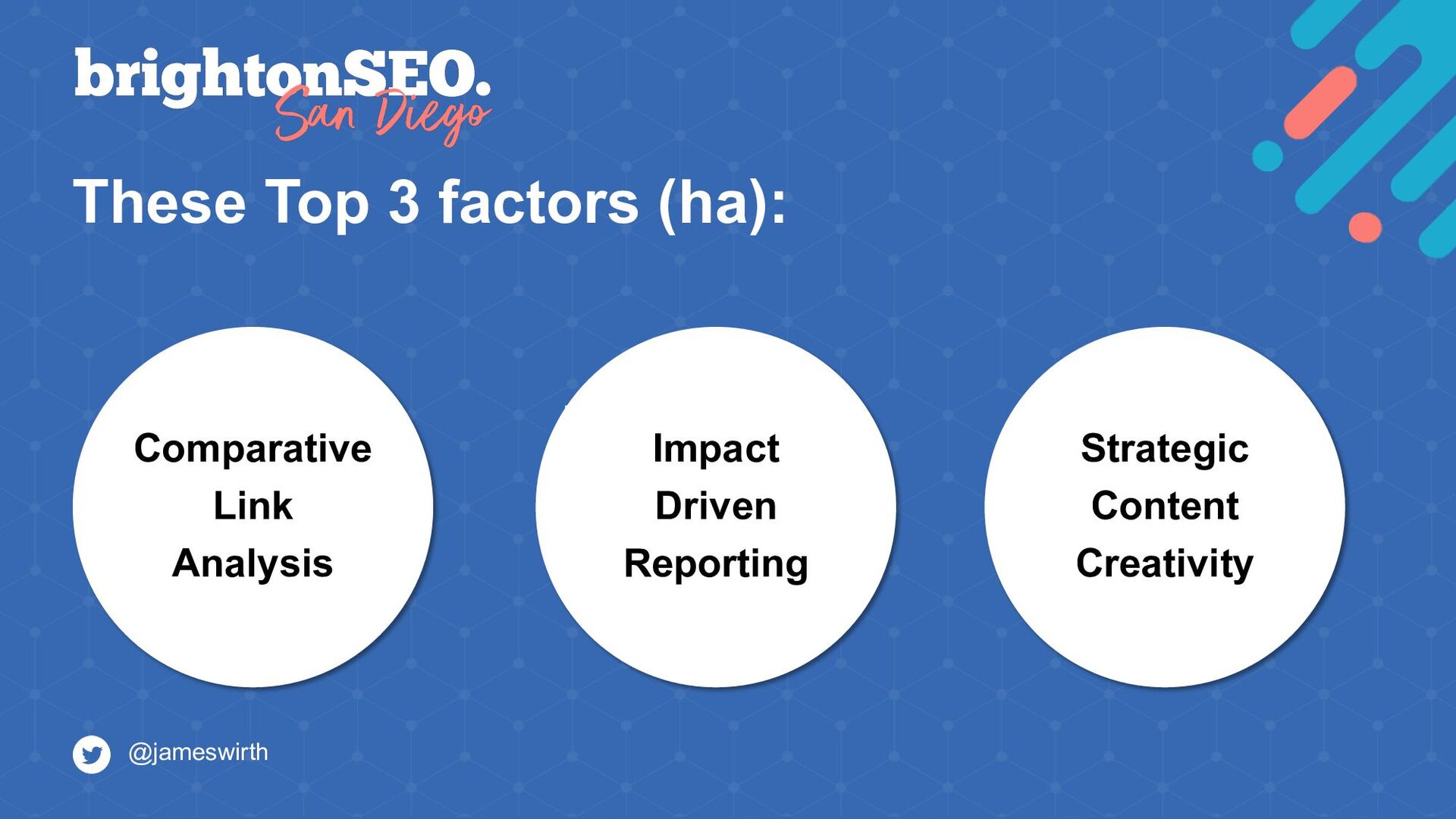 brightonSEO.
San Diego

These Top 3 factors (ha):

Comparative Link Analysis

Impact Driven Reporting

Strategic Content Creativity

@jameswirth